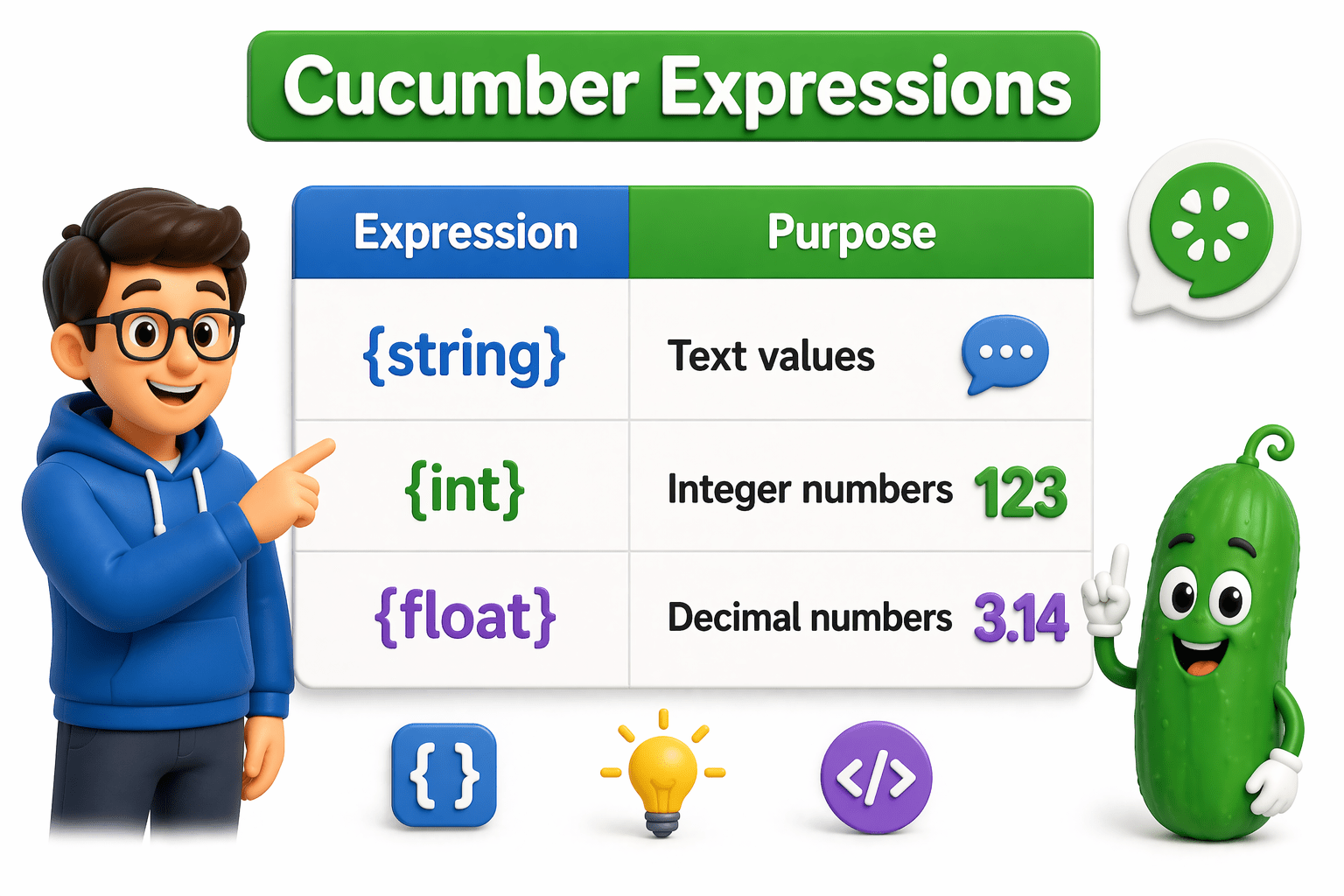 Cucumber Expressions

| Expression | Purpose |
|---|---|
| {string} | Text values ... |
| {int} | Integer numbers 123 |
| {float} | Decimal numbers 3.14 |

{ }

</>